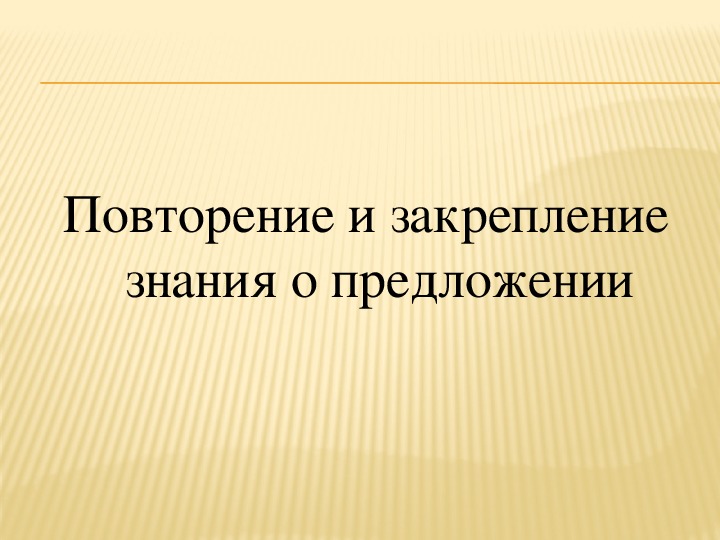 Повторение и закрепление знания о предложении